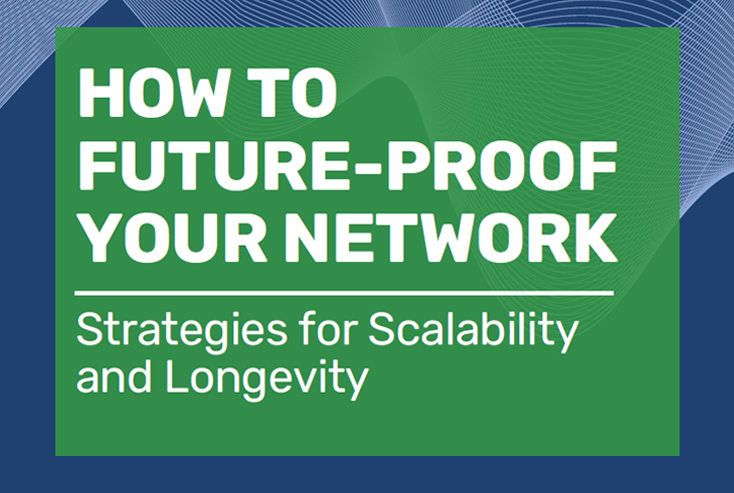 HOW TO FUTURE-PROOF YOUR NETWORK

Strategies for Scalability and Longevity